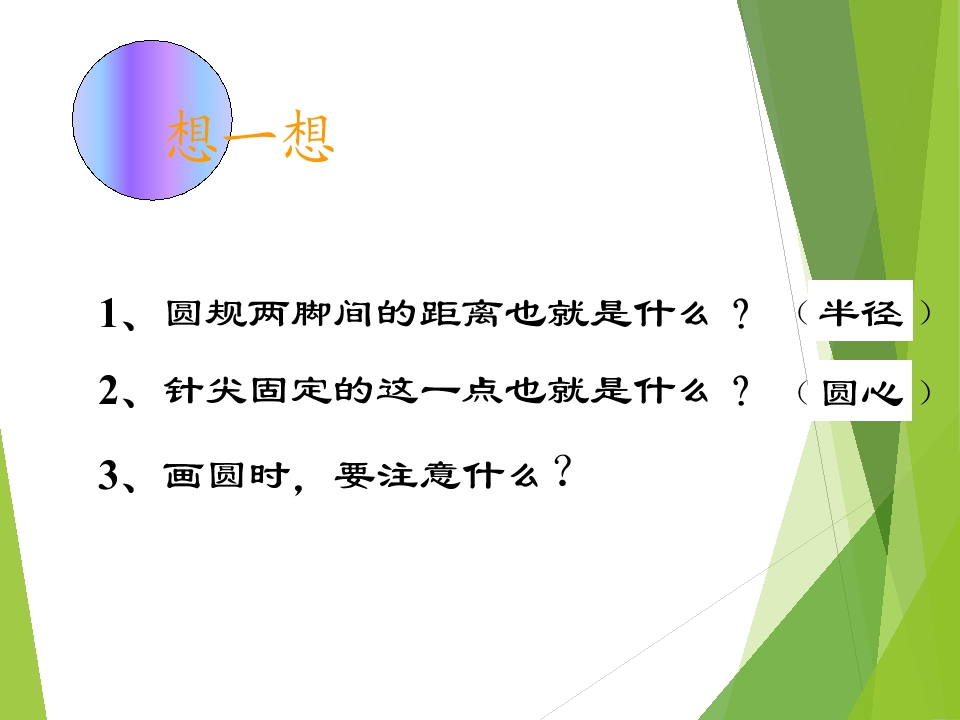 想一想

1、圆规两脚间的距离也就是什么？ （半径）

2、针尖固定的这一点也就是什么？ （圆心）

3、画圆时，要注意什么？